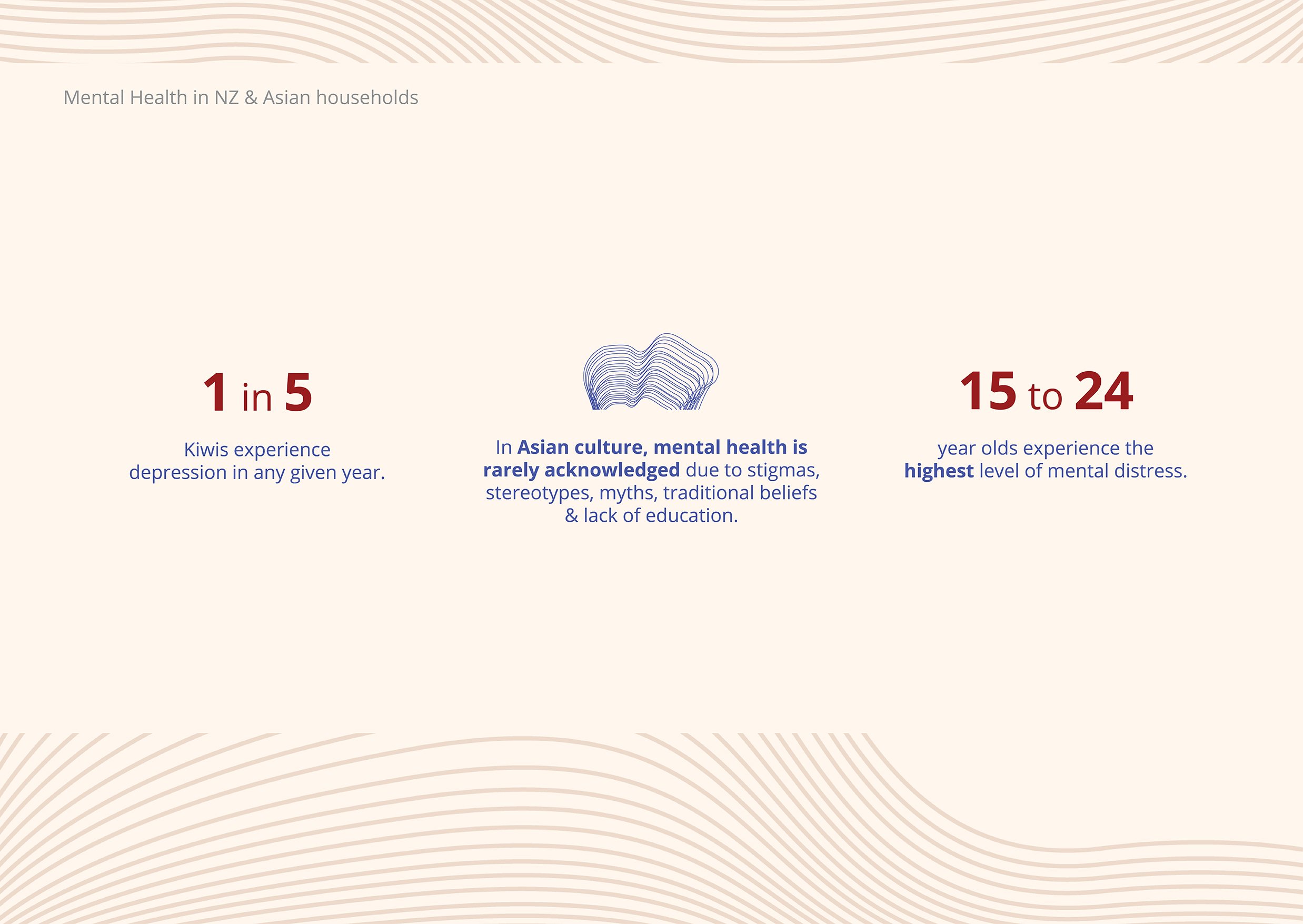 Mental Health in NZ & Asian households

1 in 5

Kiwis experience depression in any given year.

In Asian culture, mental health is rarely acknowledged due to stigmas, stereotypes, myths, traditional beliefs & lack of education.

15 to 24

year olds experience the highest level of mental distress.